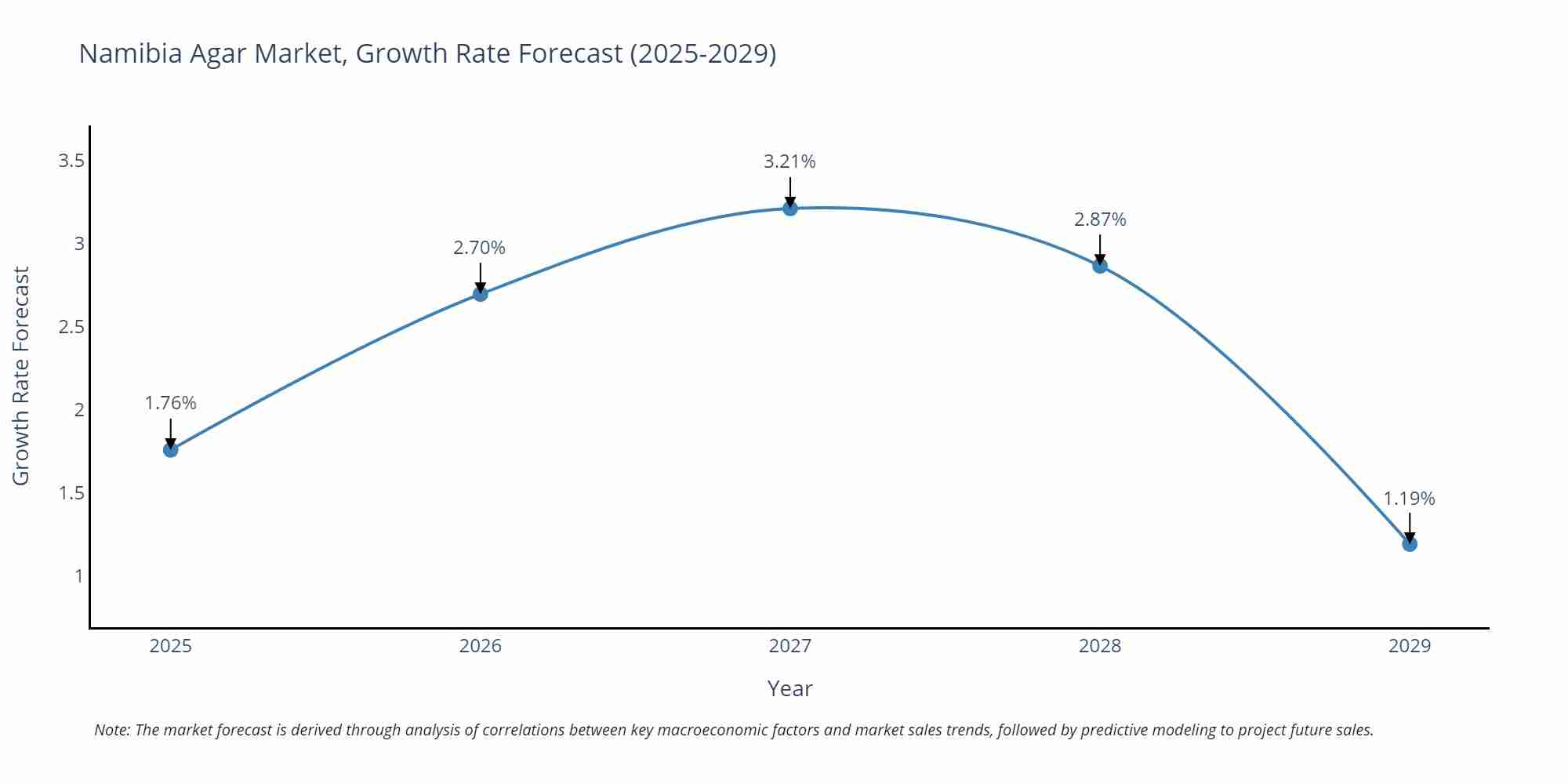 Namibia Agar Market, Growth Rate Forecast (2025-2029)

Growth Rate Forecast

3.5
3
2.5
2
1.5
1

1.76%
2.70%
3.21%
2.87%
1.19%

2025
2026
2027
2028
2029

Year

Note: The market forecast is derived through analysis of correlations between key macroeconomic factors and market sales trends, followed by predictive modeling to project future sales.